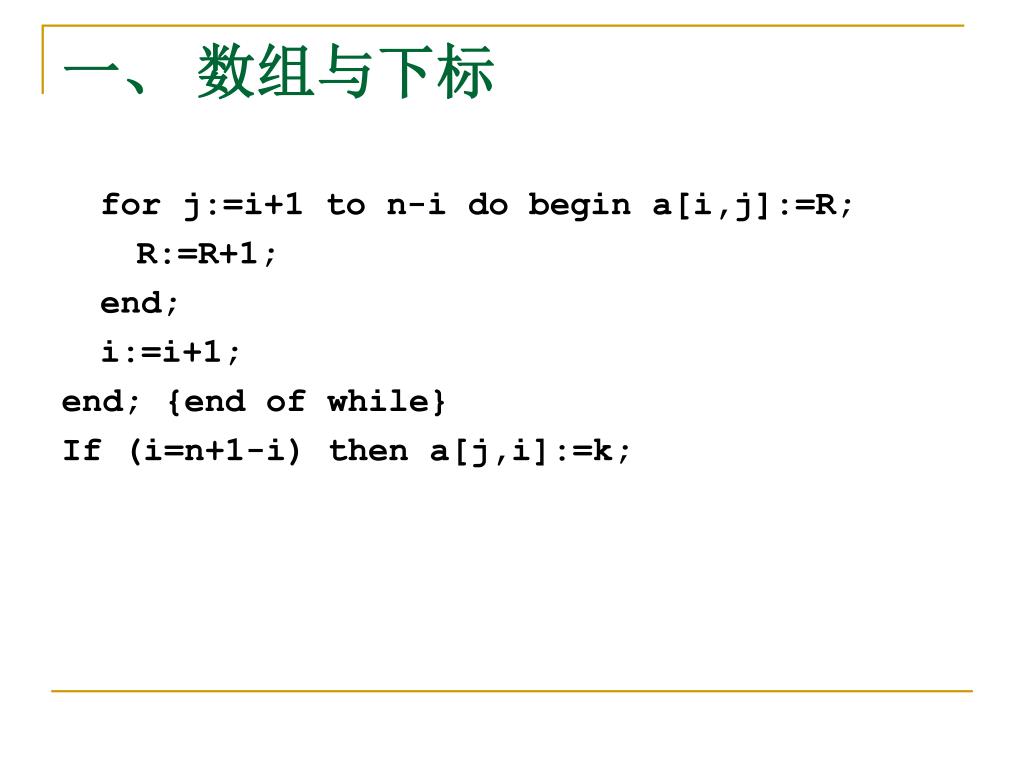 一、 数组与下标

for j:=i+1 to n-i do begin a[i,j]:=R;
R:=R+1;
end;
i:=i+1;
end; {end of while}
If (i=n+1-i) then a[j,i]:=k;